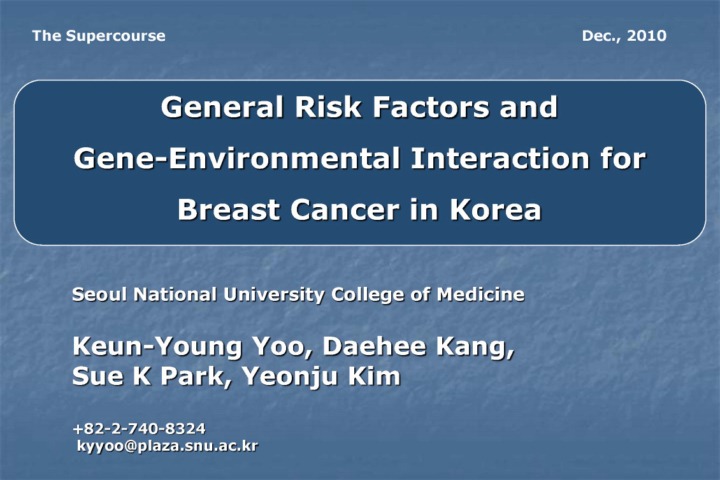 The Supercourse

Dec., 2010

General Risk Factors and Gene-Environmental Interaction for Breast Cancer in Korea

Seoul National University College of Medicine

Keun-Young Yoo, Daehee Kang, Sue K Park, Yeonju Kim

+82-2-740-8324
kyyoo@plaza.snu.ac.kr